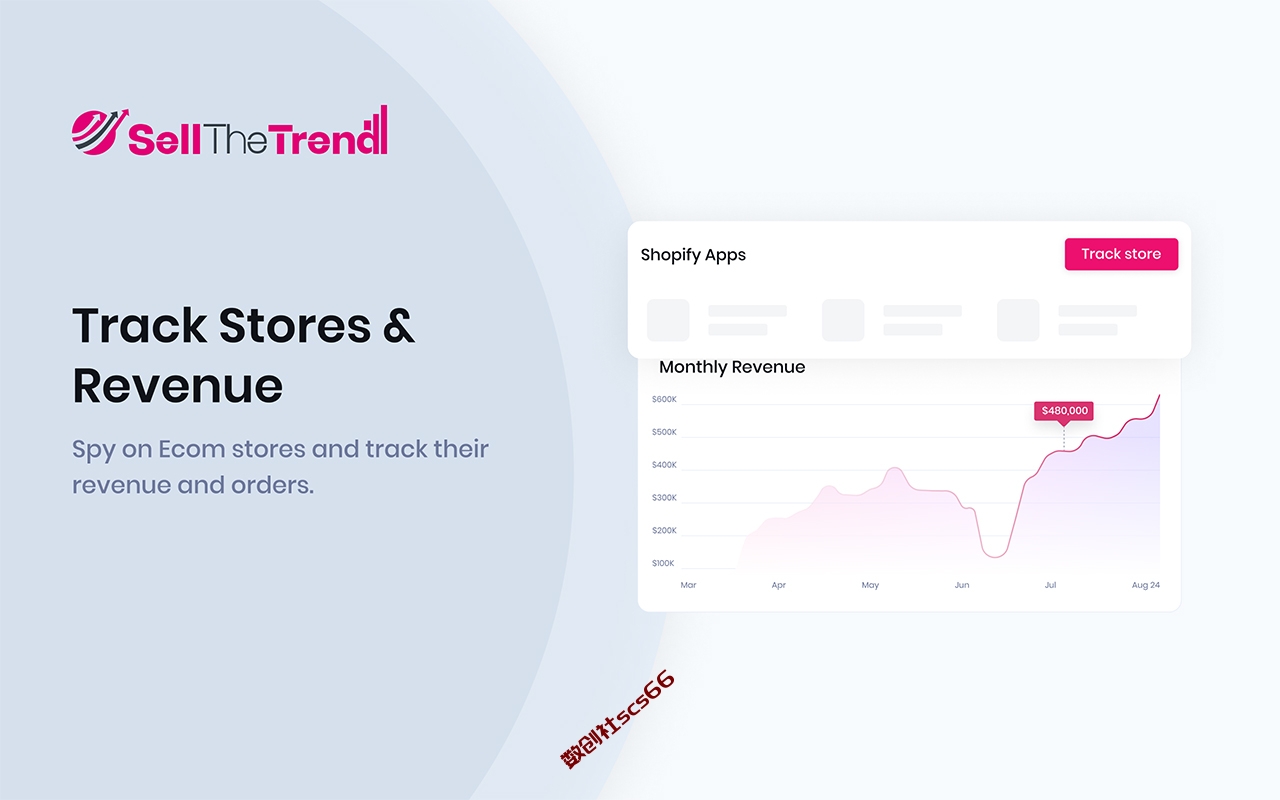 SellTheTrend

Track Stores & Revenue

Spy on Ecom stores and track their revenue and orders.

Shopify Apps

Track store

Monthly Revenue

$600K
$500K
$400K
$300K
$200K
$100K

$480,000

Mar
Apr
May
Jun
Jul
Aug 24

数创社scs66